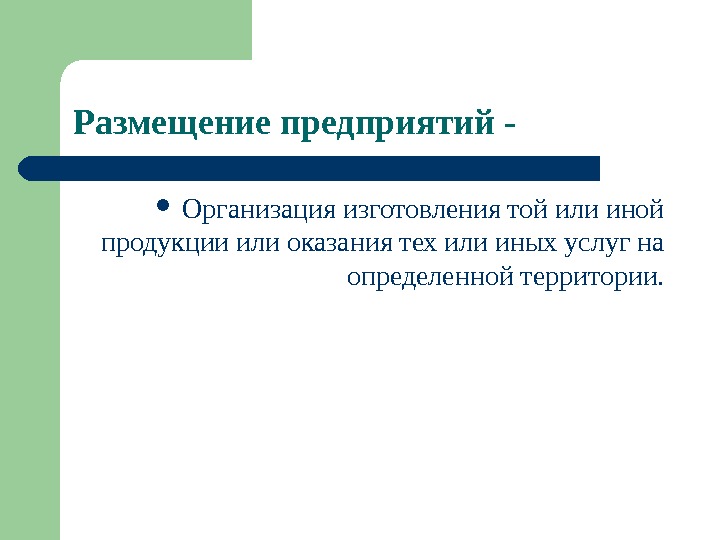 Размещение предприятий -

• Организация изготовления той или иной продукции или оказания тех или иных услуг на определенной территории.